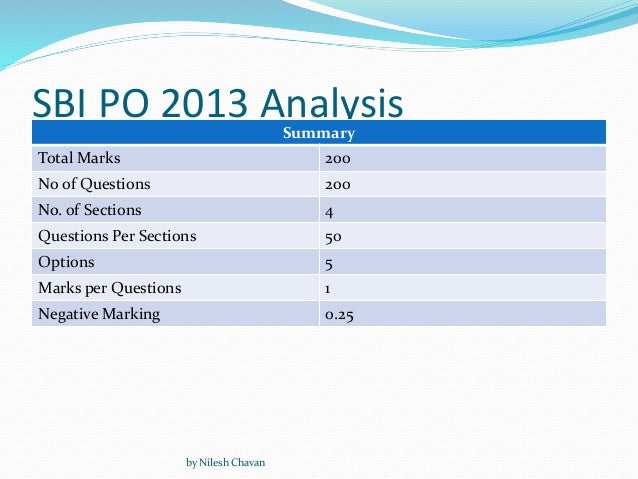 SBI PO 2013 Analysis

| Summary | |
|---|---|
| Total Marks | 200 |
| No of Questions | 200 |
| No. of Sections | 4 |
| Questions Per Sections | 50 |
| Options | 5 |
| Marks per Questions | 1 |
| Negative Marking | 0.25 |

by Nilesh Chavan